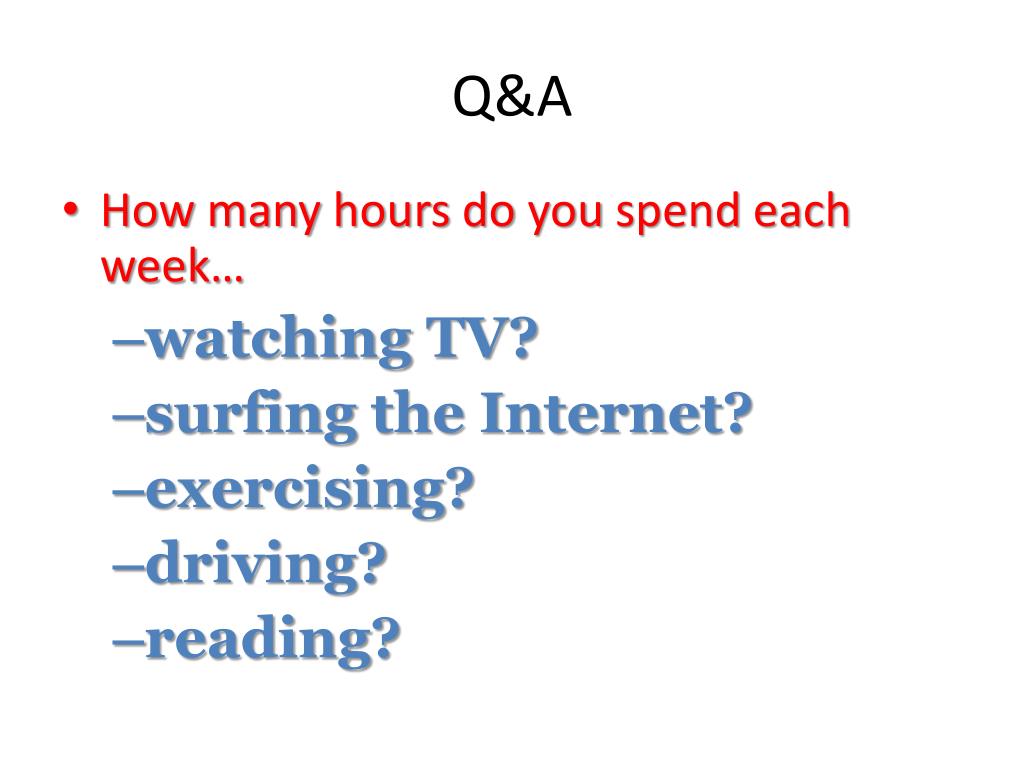 Q&A

• How many hours do you spend each week…

–watching TV?
–surfing the Internet?
–exercising?
–driving?
–reading?